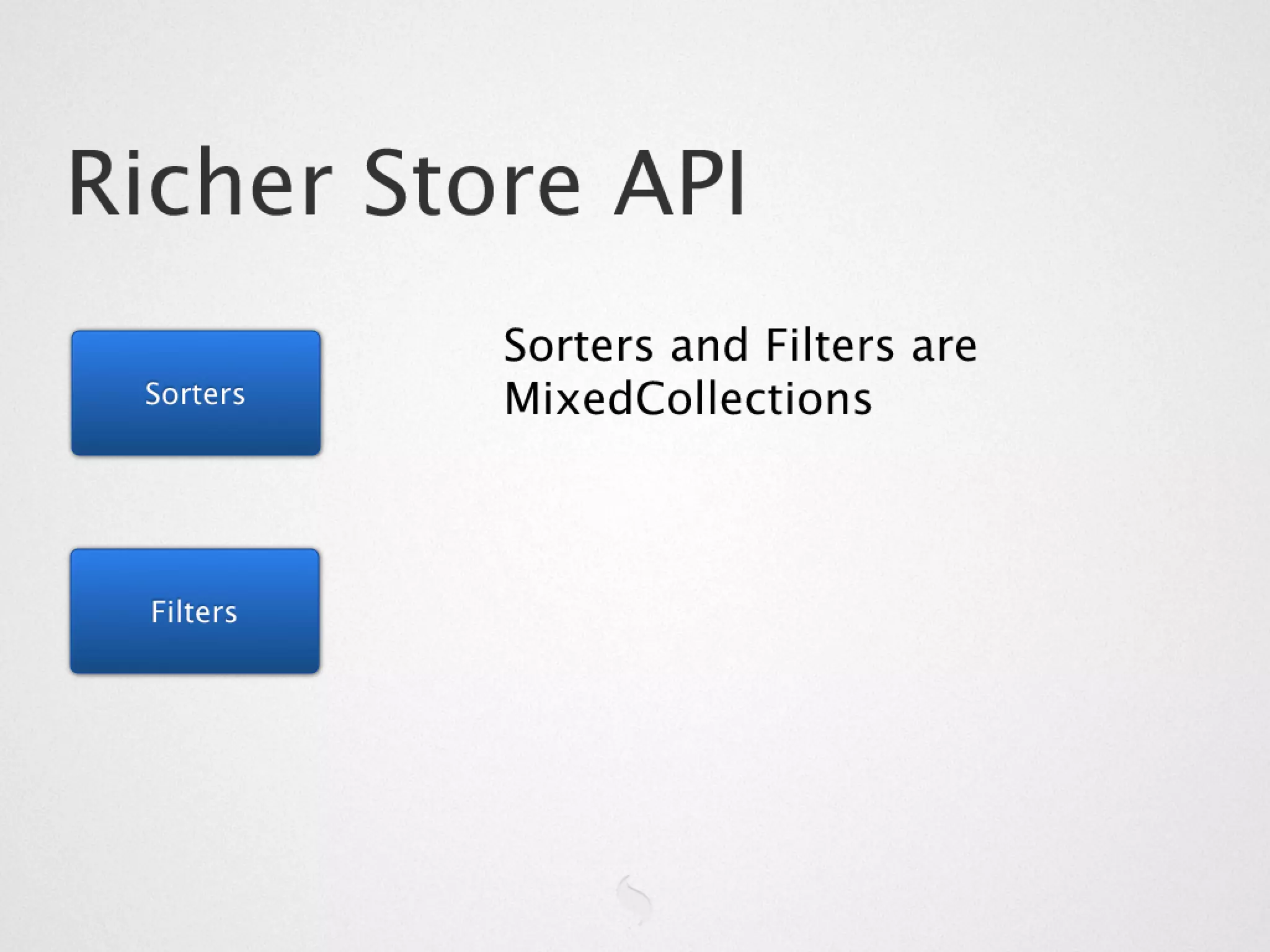 Richer Store API

Sorters

Filters

Sorters and Filters are MixedCollections